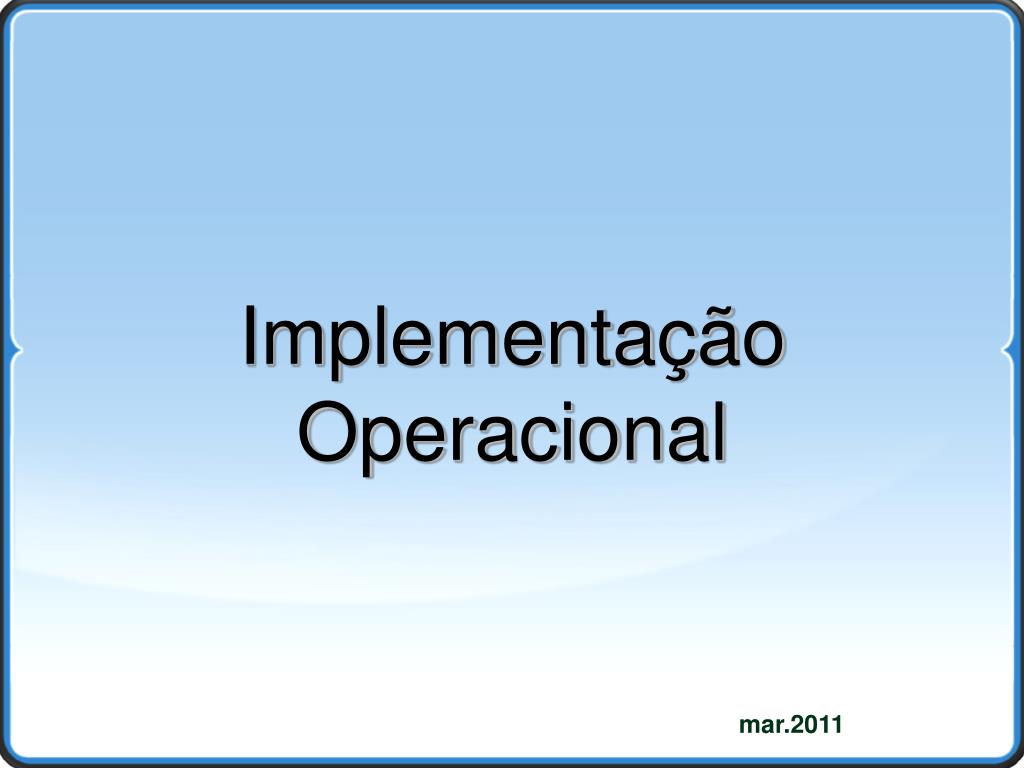 Implementação Operacional

mar.2011